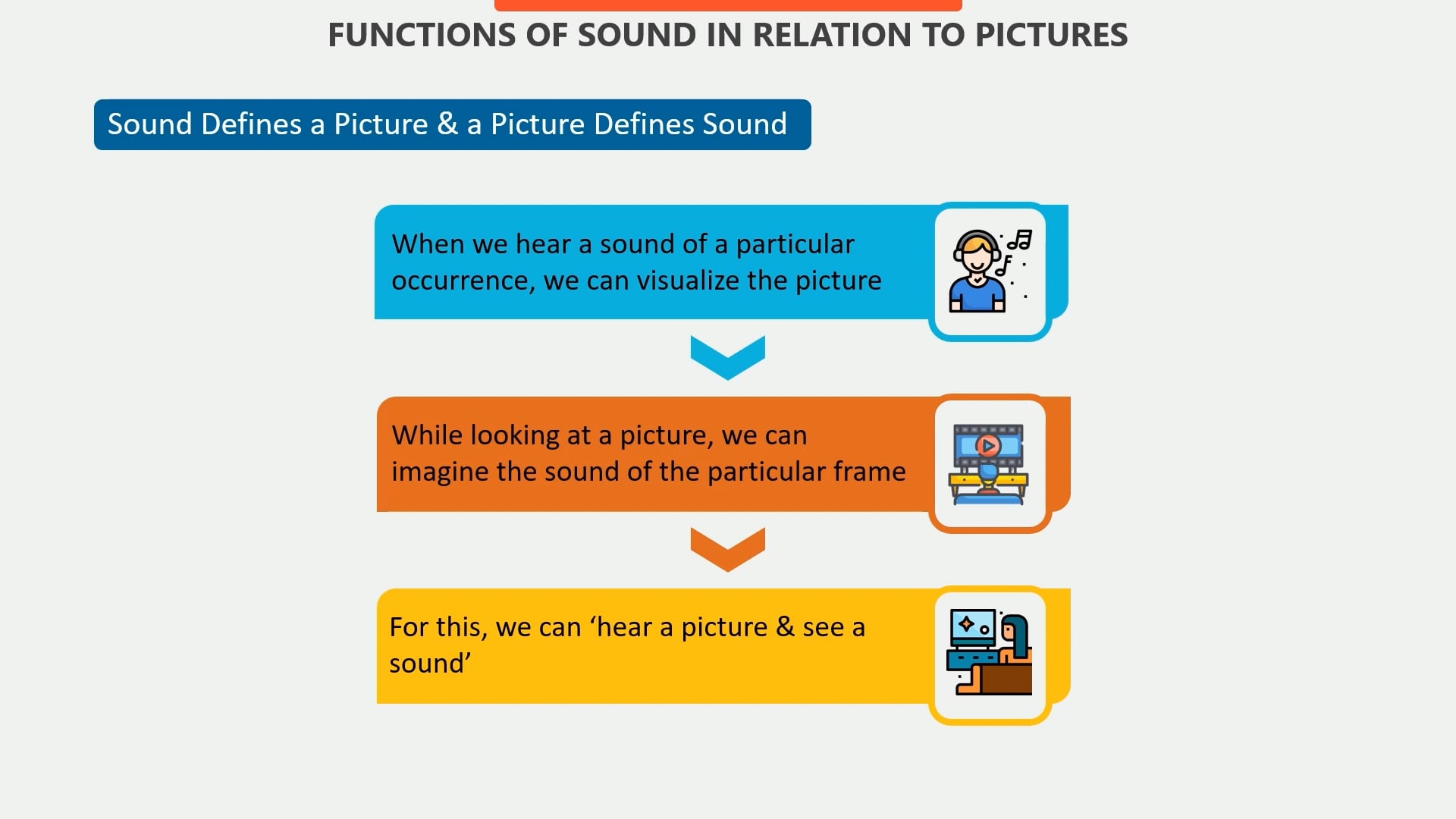 FUNCTIONS OF SOUND IN RELATION TO PICTURES

Sound Defines a Picture & a Picture Defines Sound

When we hear a sound of a particular occurrence, we can visualize the picture

While looking at a picture, we can imagine the sound of the particular frame

For this, we can ‘hear a picture & see a sound’